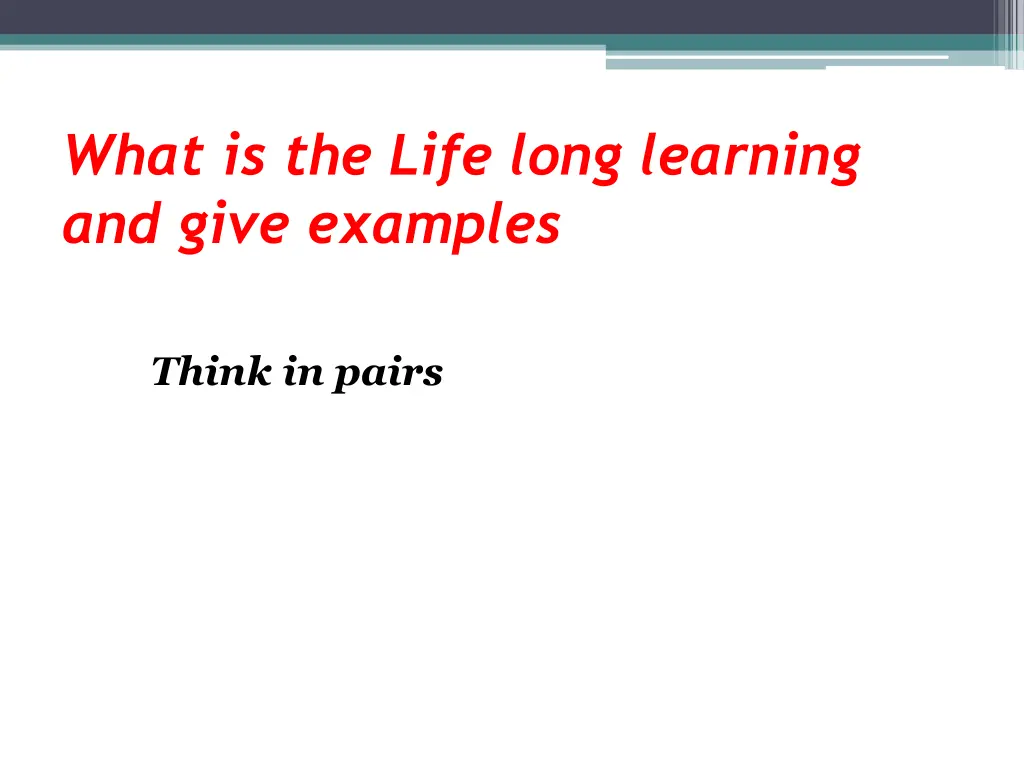 What is the Life long learning and give examples

Think in pairs